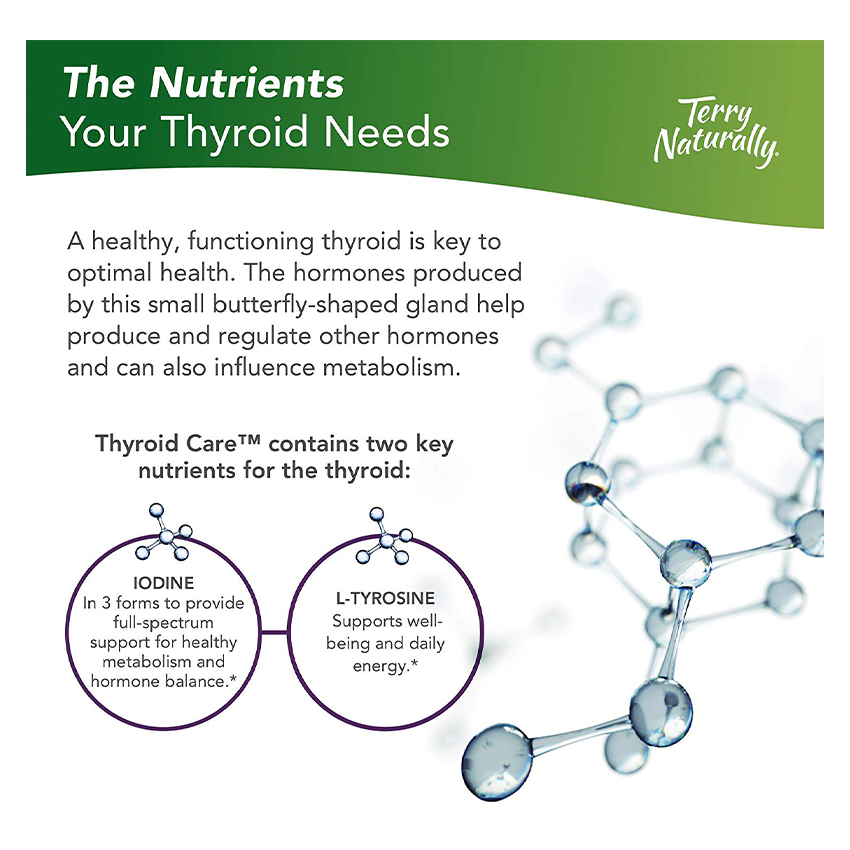 The Nutrients
Your Thyroid Needs

Terry Naturally.

A healthy, functioning thyroid is key to optimal health. The hormones produced by this small butterfly-shaped gland help produce and regulate other hormones and can also influence metabolism.

Thyroid Care™ contains two key nutrients for the thyroid:

IODINE
In 3 forms to provide full-spectrum support for healthy metabolism and hormone balance.*

L-TYROSINE
Supports well-being and daily energy.*